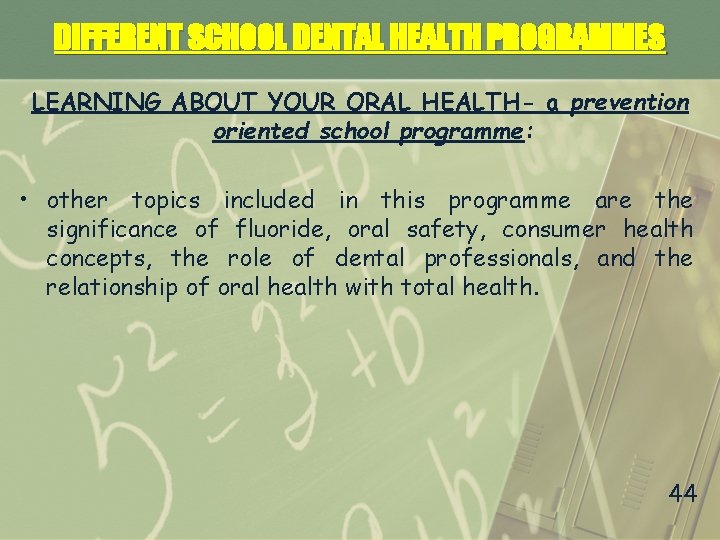 DIFFERENT SCHOOL DENTAL HEALTH PROGRAMMES

LEARNING ABOUT YOUR ORAL HEALTH- a prevention oriented school programme:

• other topics included in this programme are the significance of fluoride, oral safety, consumer health concepts, the role of dental professionals, and the relationship of oral health with total health.

44